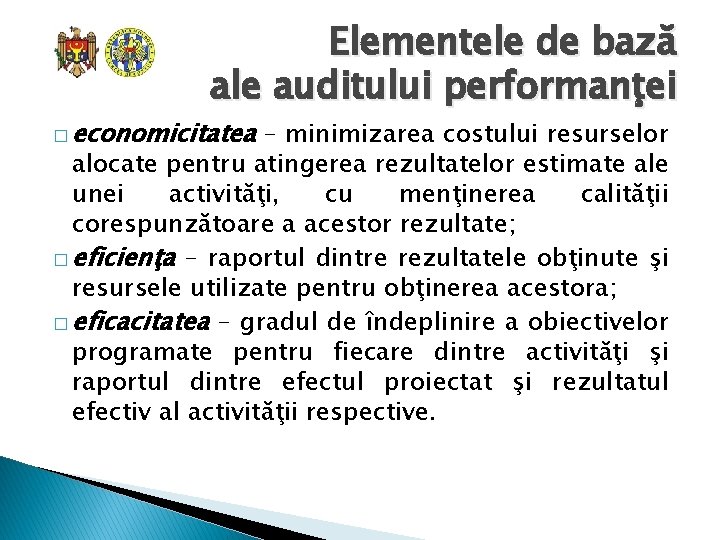 Elementele de bază ale auditului performanţei

□ economicitatea – minimizarea costului resurselor alocate pentru atingerea rezultatelor estimate ale unei activităţi, cu menţinerea calităţii corespunzătoare a acestor rezultate;

□ eficienţa – raportul dintre rezultatele obţinute şi resursele utilizate pentru obţinerea acestora;

□ eficacitatea – gradul de îndeplinire a obiectivelor programate pentru fiecare dintre activităţi şi raportul dintre efectul proiectat şi rezultatul efectiv al activităţii respective.